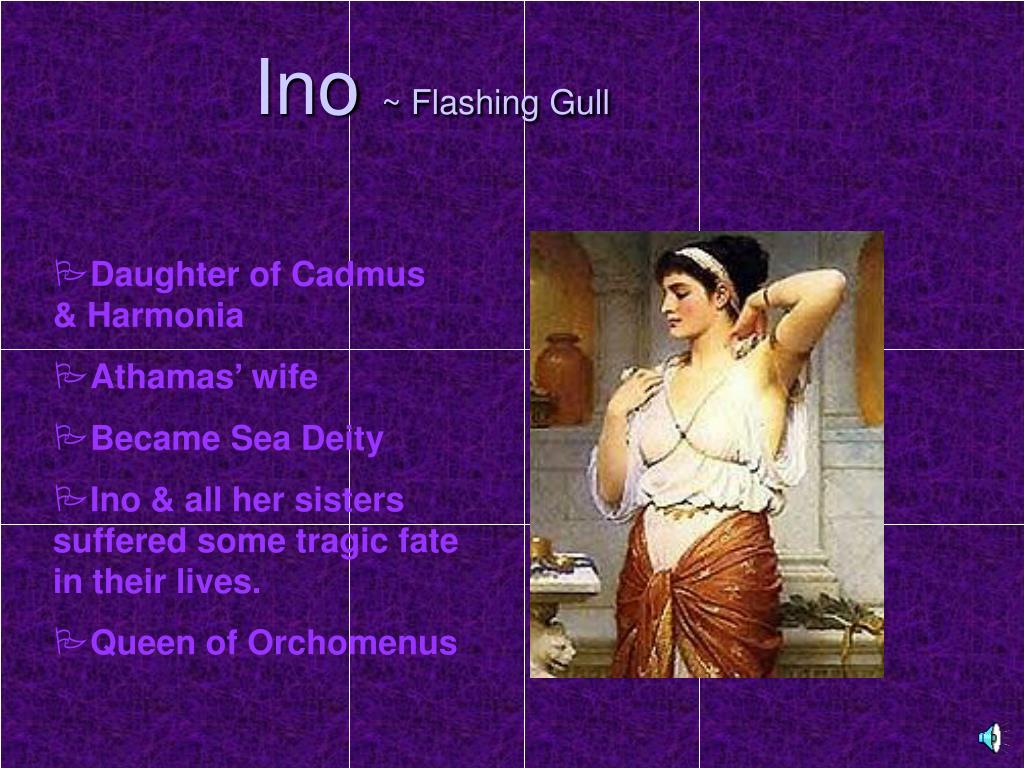 Ino ~ Flashing Gull

Daughter of Cadmus & Harmonia

Athamas’ wife

Became Sea Deity

Ino & all her sisters suffered some tragic fate in their lives.

Queen of Orchomenus